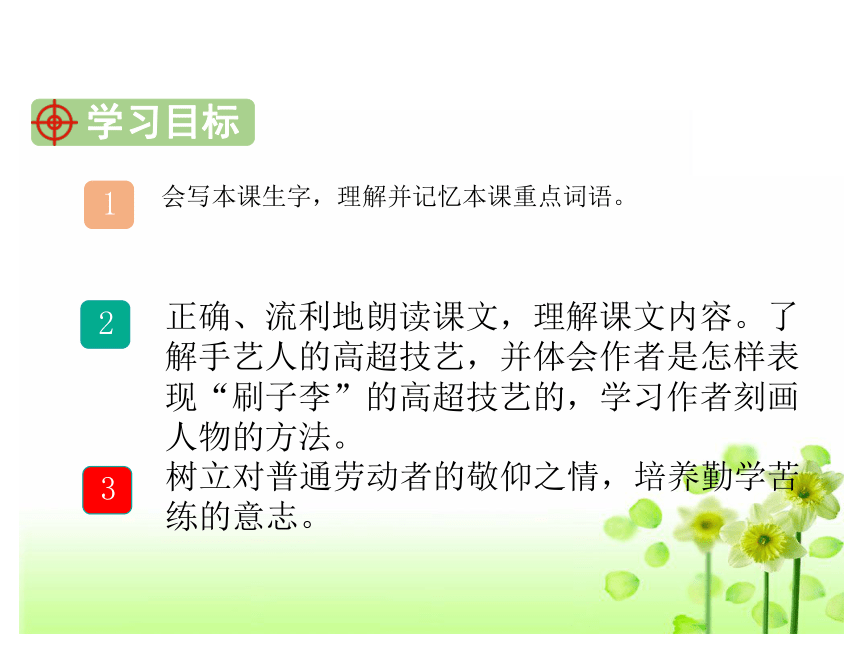 学习目标

1 会写本课生字，理解并记忆本课重点词语。

2 正确、流利地朗读课文，理解课文内容。了解手艺人的高超技艺，并体会作者是怎样表现“刷子李”的高超技艺的，学习作者刻画人物的方法。

3 树立对普通劳动者的敬仰之情，培养勤学苦练的意志。